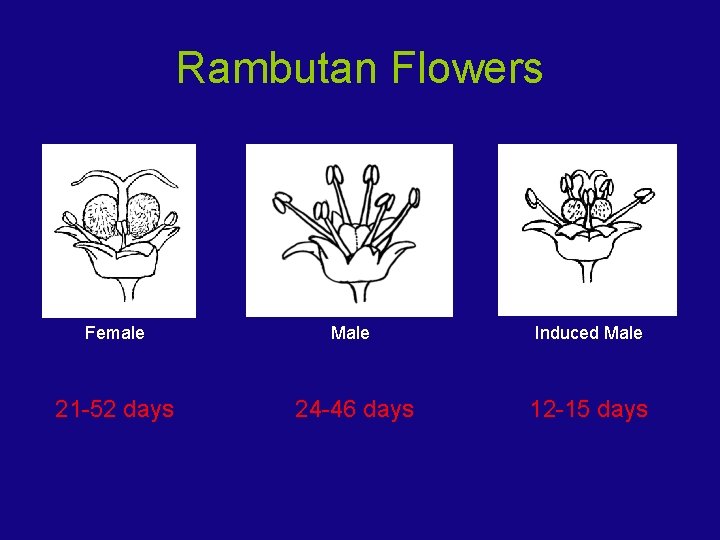 Rambutan Flowers

Female

Male

Induced Male

21-52 days

24-46 days

12-15 days